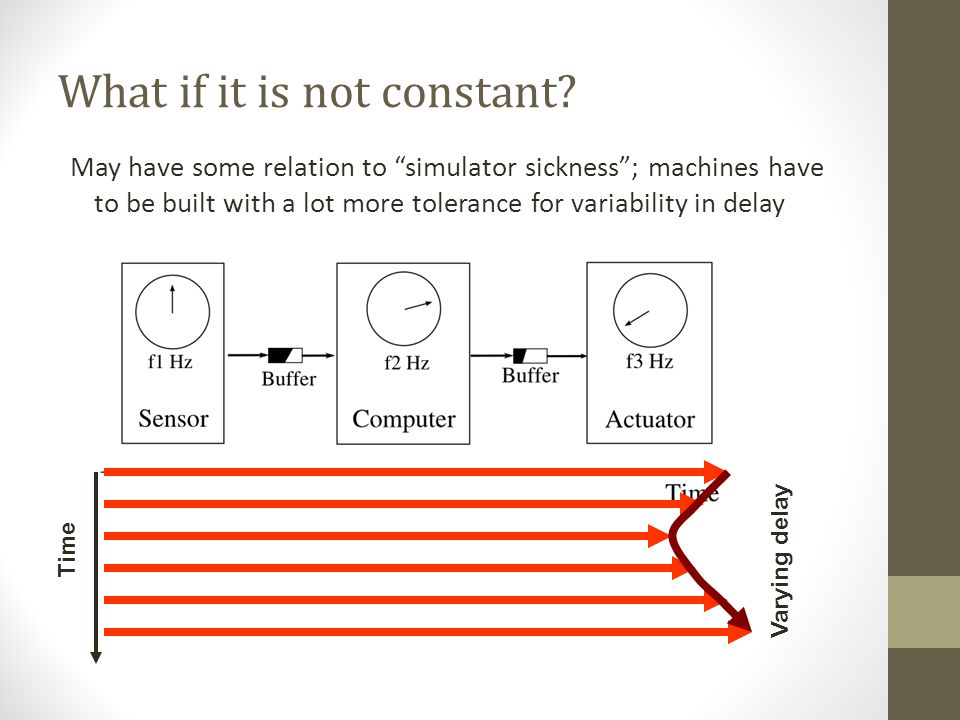 What if it is not constant?

May have some relation to “simulator sickness”; machines have to be built with a lot more tolerance for variability in delay

f1 Hz
Sensor
Buffer
f2 Hz
Computer
Buffer
f3 Hz
Actuator

Time
Time
Varying delay